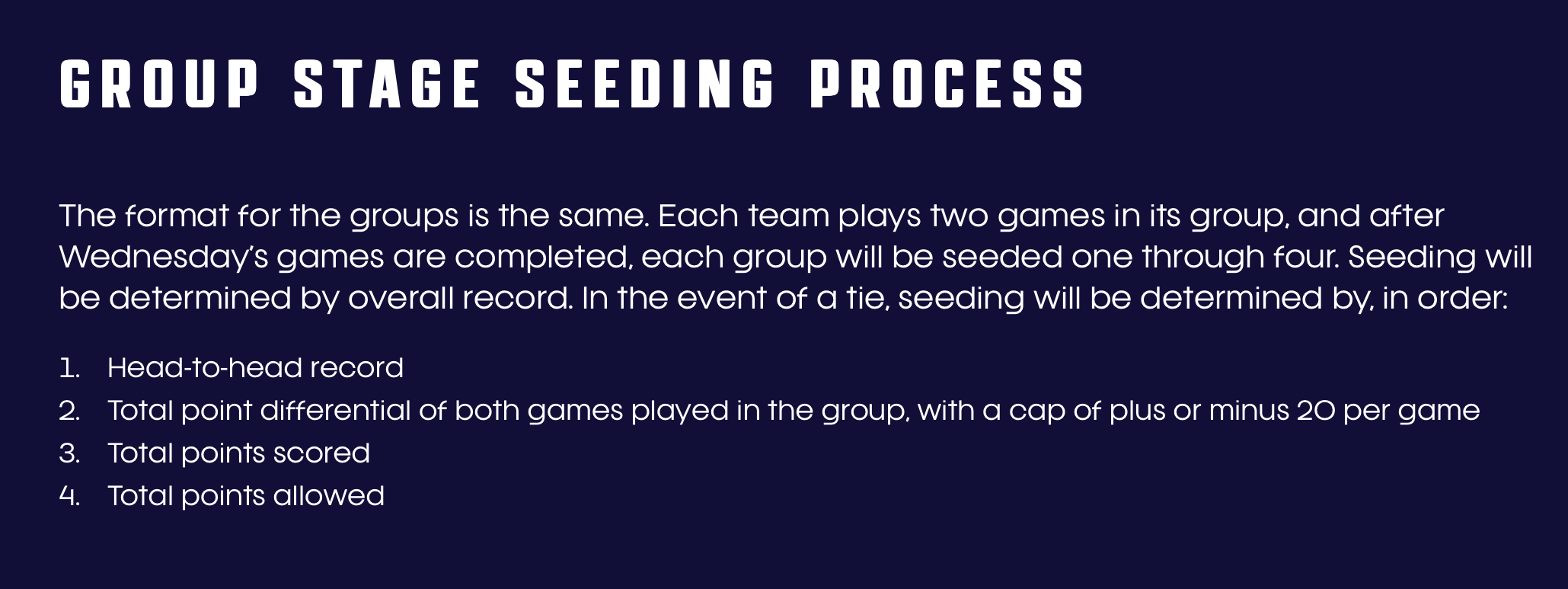 GROUP STAGE SEEDING PROCESS

The format for the groups is the same. Each team plays two games in its group, and after Wednesday's games are completed, each group will be seeded one through four. Seeding will be determined by overall record. In the event of a tie, seeding will be determined by, in order:

1. Head-to-head record
2. Total point differential of both games played in the group, with a cap of plus or minus 20 per game
3. Total points scored
4. Total points allowed